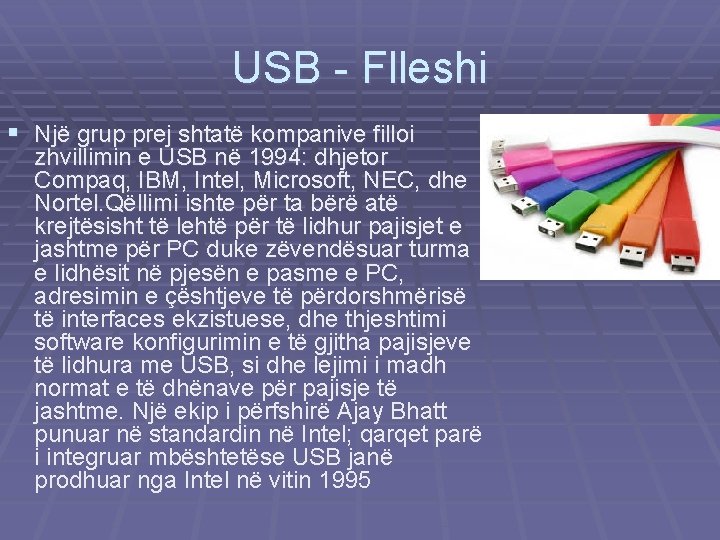 USB - Flleshi

▪ Një grup prej shtatë kompanive filloi zhvillimin e USB në 1994: dhjetor Compaq, IBM, Intel, Microsoft, NEC, dhe Nortel.Qëllimi ishte për ta bërë atë krejtësisht të lehtë për të lidhur pajisjet e jashtme për PC duke zëvendësuar turma e lidhësit në pjesën e pasme e PC, adresimin e çështjeve të përdorshmërisë të interfaces ekzistuese, dhe thjeshtimi software konfigurimin e të gjitha pajisjeve të lidhura me USB, si dhe lejimi i madh normat e të dhënave për pajisje të jashtme. Një ekip i përfshirë Ajay Bhatt punuar në standardin në Intel; qarqet parë i integruar mbështetëse USB janë prodhuar nga Intel në vitin 1995